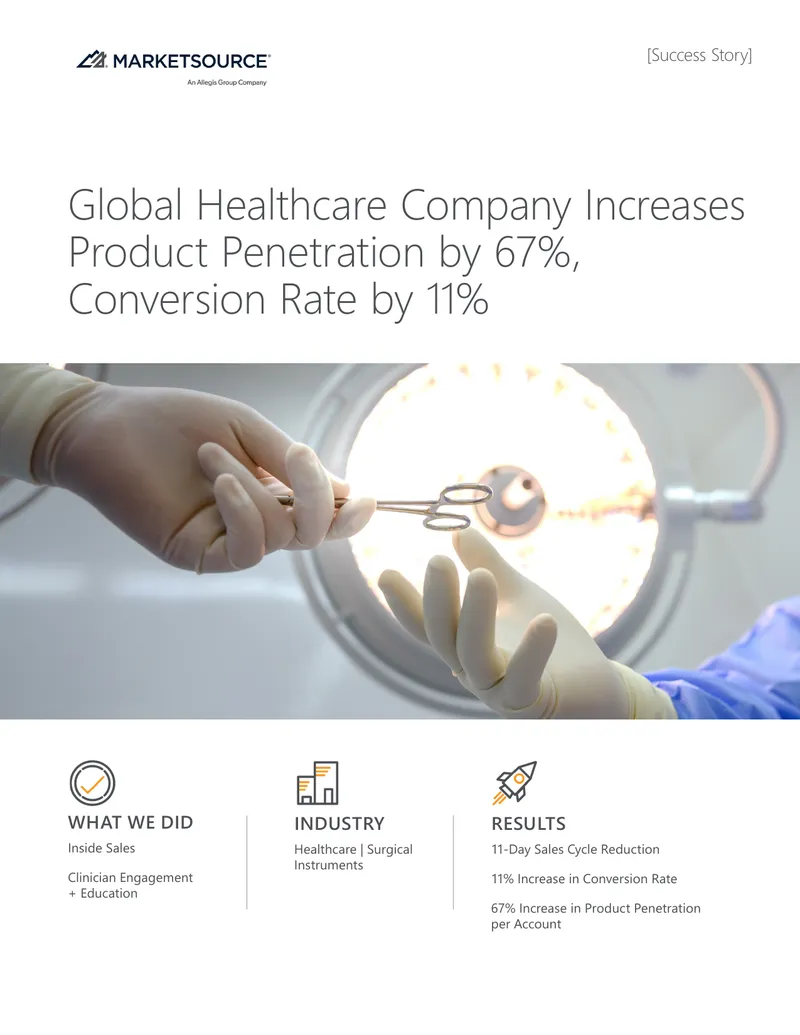 MARKETSOURCE®
An Allegis Group Company

[Success Story]

Global Healthcare Company Increases Product Penetration by 67%, Conversion Rate by 11%

WHAT WE DID
Inside Sales

Clinician Engagement + Education

INDUSTRY
Healthcare | Surgical Instruments

RESULTS
11-Day Sales Cycle Reduction

11% Increase in Conversion Rate

67% Increase in Product Penetration per Account